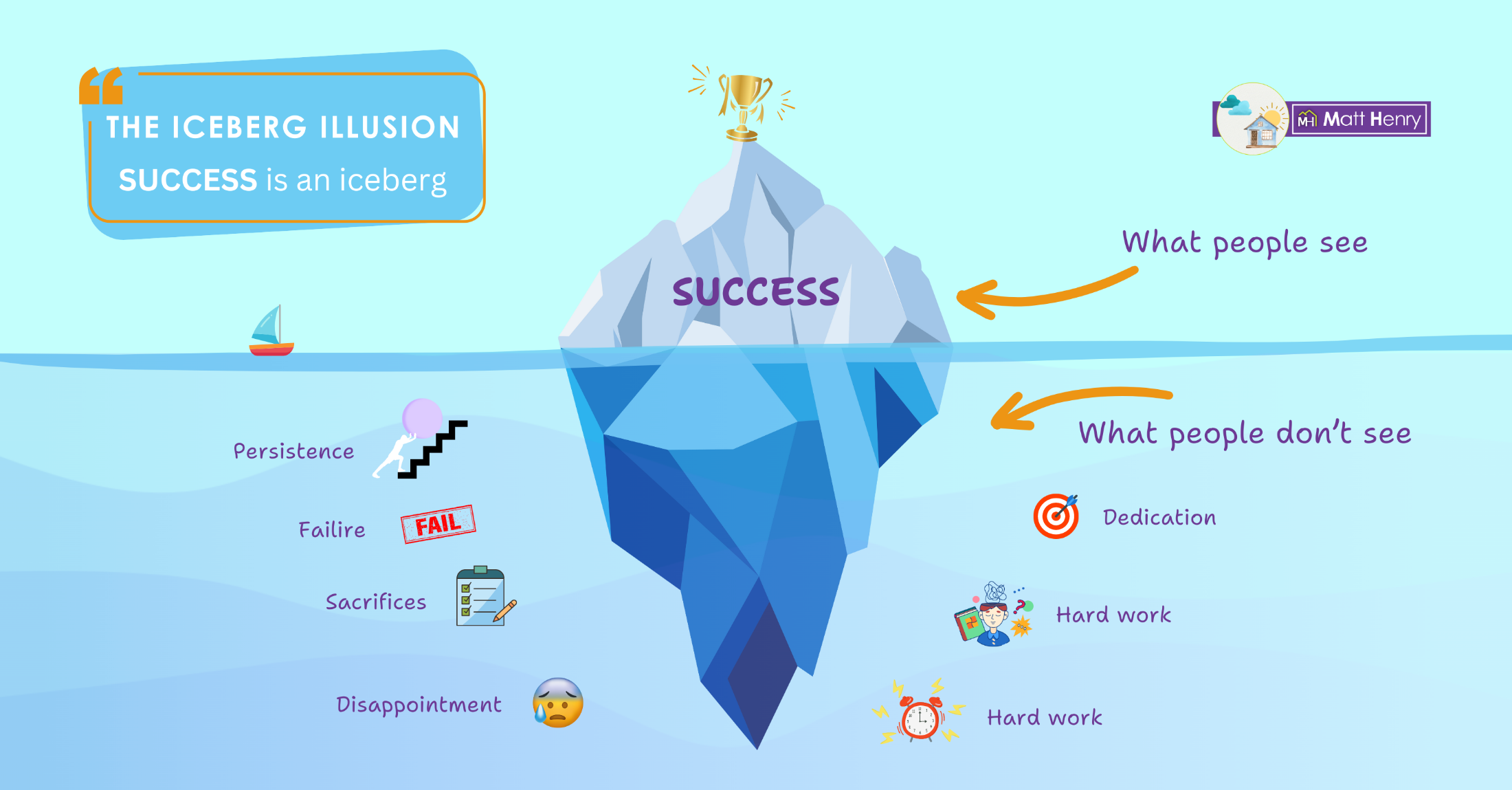 THE ICEBERG ILLUSION
SUCCESS is an iceberg

MH Matt Henry

SUCCESS

What people see

What people don't see

Persistence

Failire

FAIL

Sacrifices

Disappointment

Dedication

Hard work

Hard work